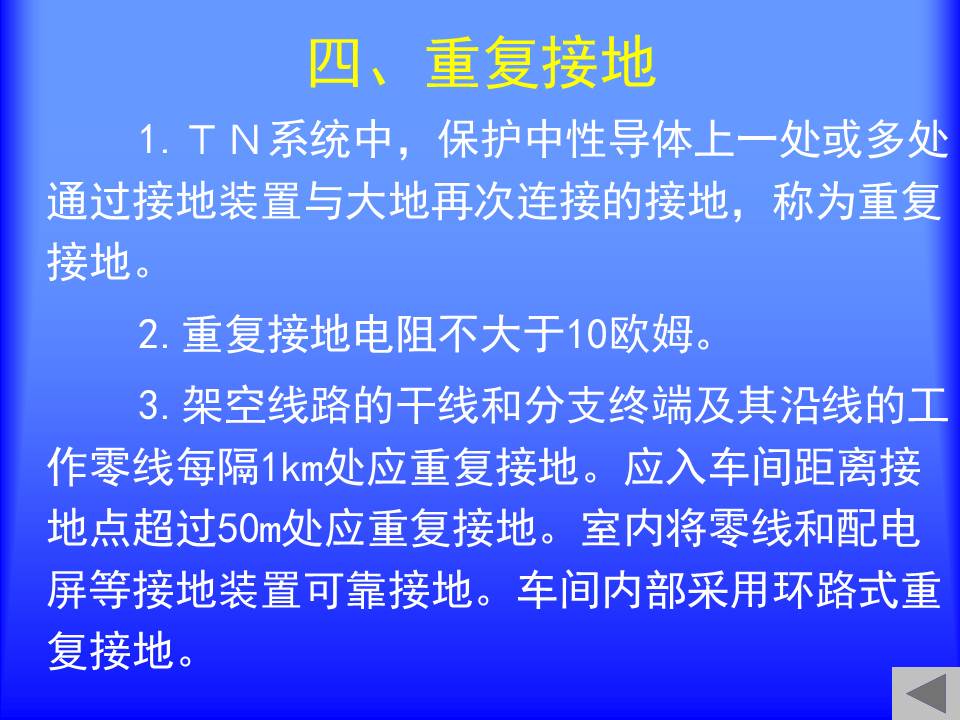 四、重复接地

1. ＴＮ系统中，保护中性导体上一处或多处通过接地装置与大地再次连接的接地，称为重复接地。

2. 重复接地电阻不大于10欧姆。

3. 架空线路的干线和分支终端及其沿线的工作零线每隔1km处应重复接地。应入车间距离接地点超过50m处应重复接地。室内将零线和配电屏等接地装置可靠接地。车间内部采用环路式重复接地。